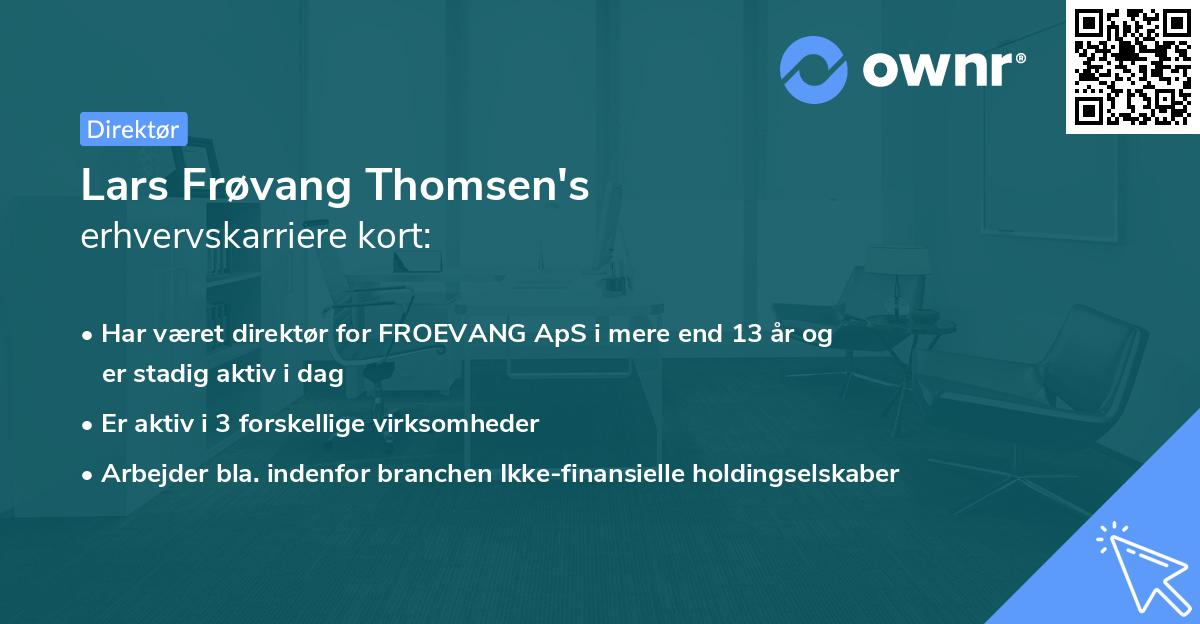 ownr®

Direktør

Lars Frøvang Thomsen's
erhvervskarriere kort:

• Har været direktør for FROEVANG ApS i mere end 13 år og er stadig aktiv i dag
• Er aktiv i 3 forskellige virksomheder
• Arbejder bla. indenfor branchen Ikke-finansielle holdingselskaber